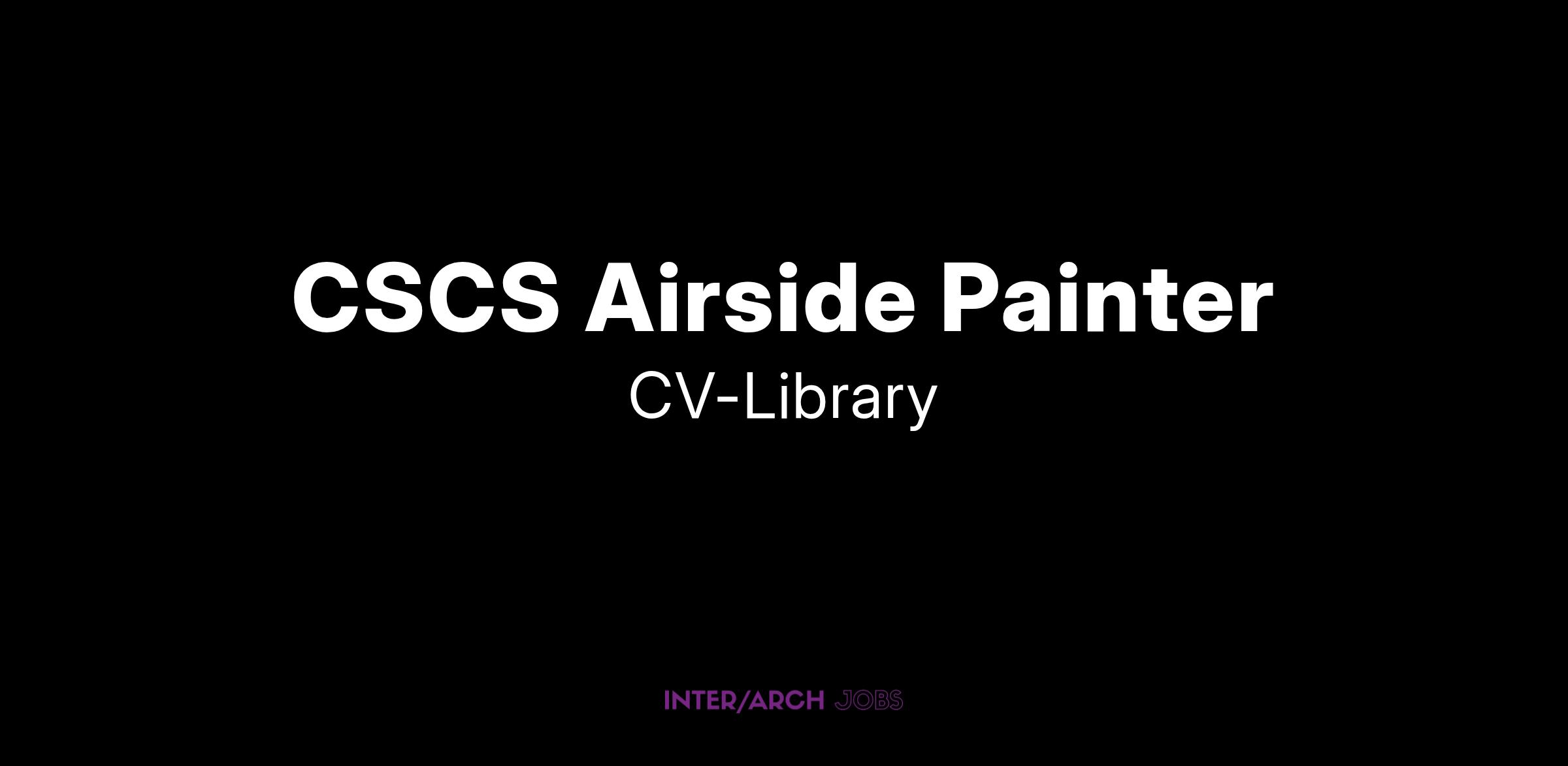 CSCS Airside Painter

CV-Library

INTER/ARCH JOBS